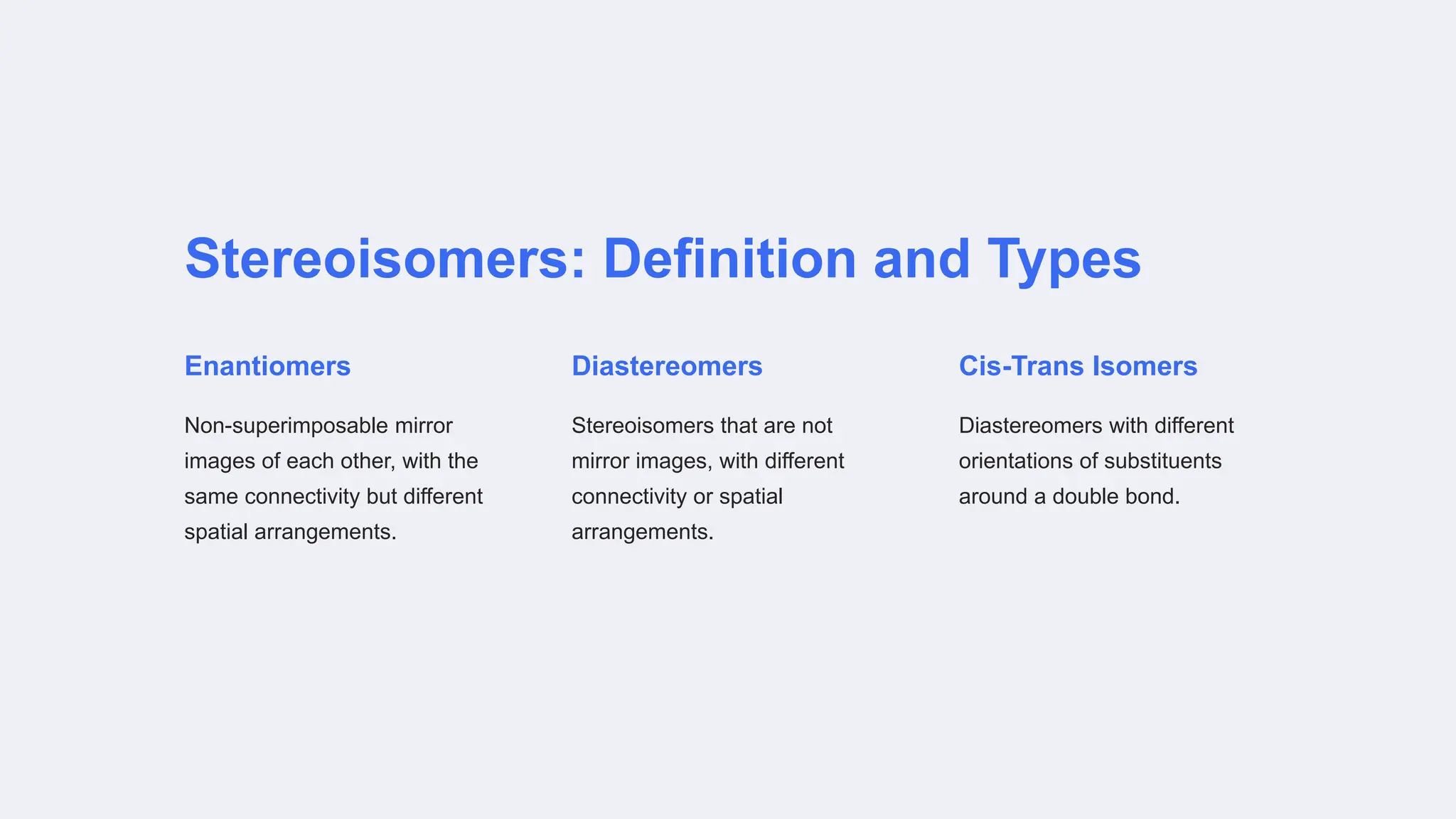 Stereoisomers: Definition and Types

Enantiomers

Non-superimposable mirror images of each other, with the same connectivity but different spatial arrangements.

Diastereomers

Stereoisomers that are not mirror images, with different connectivity or spatial arrangements.

Cis-Trans Isomers

Diastereomers with different orientations of substituents around a double bond.